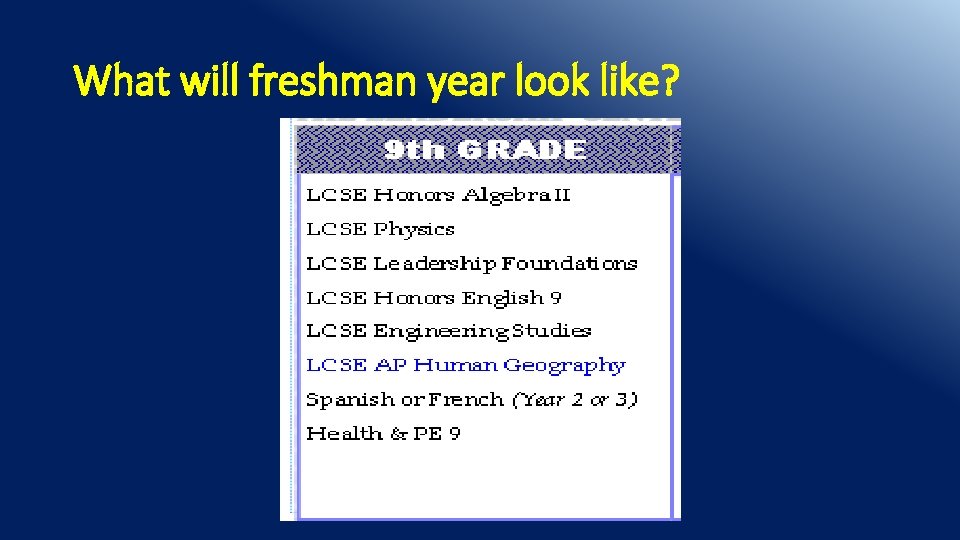 What will freshman year look like?

9th GRADE

LCSE Honors Algebra II
LCSE Physics
LCSE Leadership Foundations
LCSE Honors English 9
LCSE Engineering Studies
LCSE AP Human Geography
Spanish or French (Year 2 or 3)
Health & PE 9